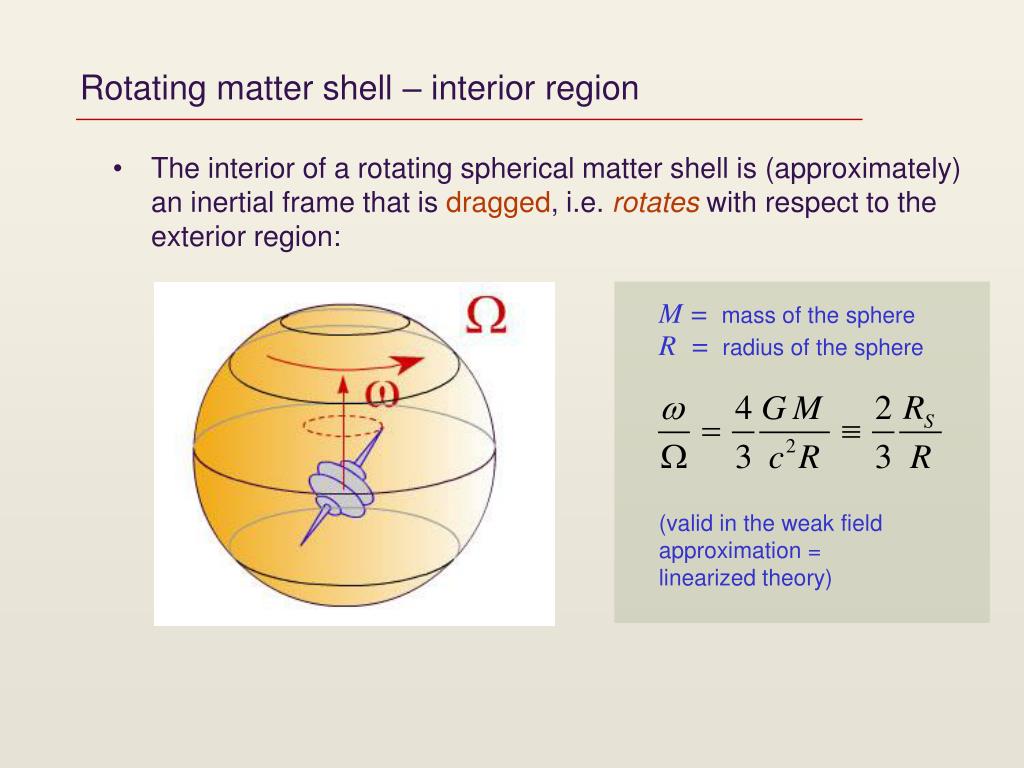 Rotating matter shell – interior region

• The interior of a rotating spherical matter shell is (approximately) an inertial frame that is dragged, i.e. rotates with respect to the exterior region:

$\Omega$

$\omega$

$M =$ mass of the sphere
$R =$ radius of the sphere

$\frac{\omega}{\Omega} = \frac{4}{3}\frac{GM}{c^2 R} \equiv \frac{2}{3}\frac{R_S}{R}$

(valid in the weak field approximation = linearized theory)